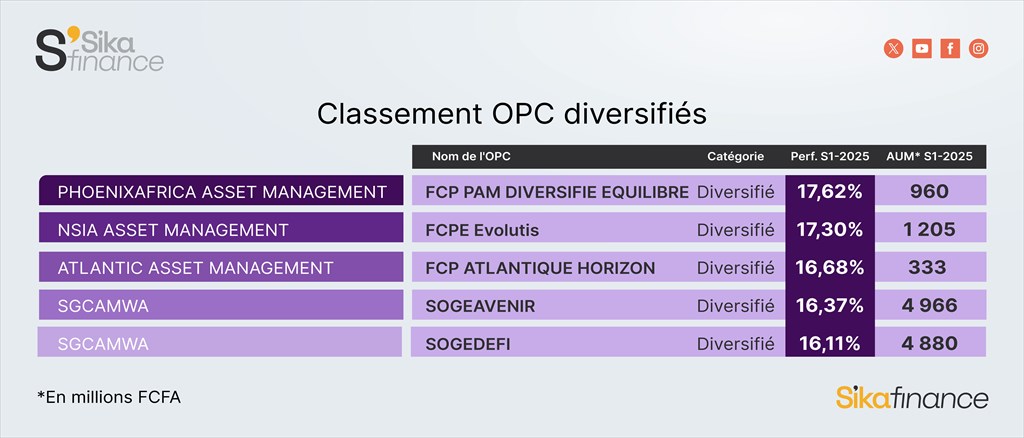 S'Sika finance

Classement OPC diversifiés

| | Nom de l'OPC | Catégorie | Perf. S1-2025 | AUM* S1-2025 |
|---|---|---|---|---|
| PHOENIXAFRICA ASSET MANAGEMENT | FCP PAM DIVERSIFIE EQUILIBRE | Diversifié | 17,62% | 960 |
| NSIA ASSET MANAGEMENT | FCPE Evolutis | Diversifié | 17,30% | 1 205 |
| ATLANTIC ASSET MANAGEMENT | FCP ATLANTIQUE HORIZON | Diversifié | 16,68% | 333 |
| SGCAMWA | SOGEAVENIR | Diversifié | 16,37% | 4 966 |
| SGCAMWA | SOGEDEFI | Diversifié | 16,11% | 4 880 |

*En millions FCFA

Sikafinance